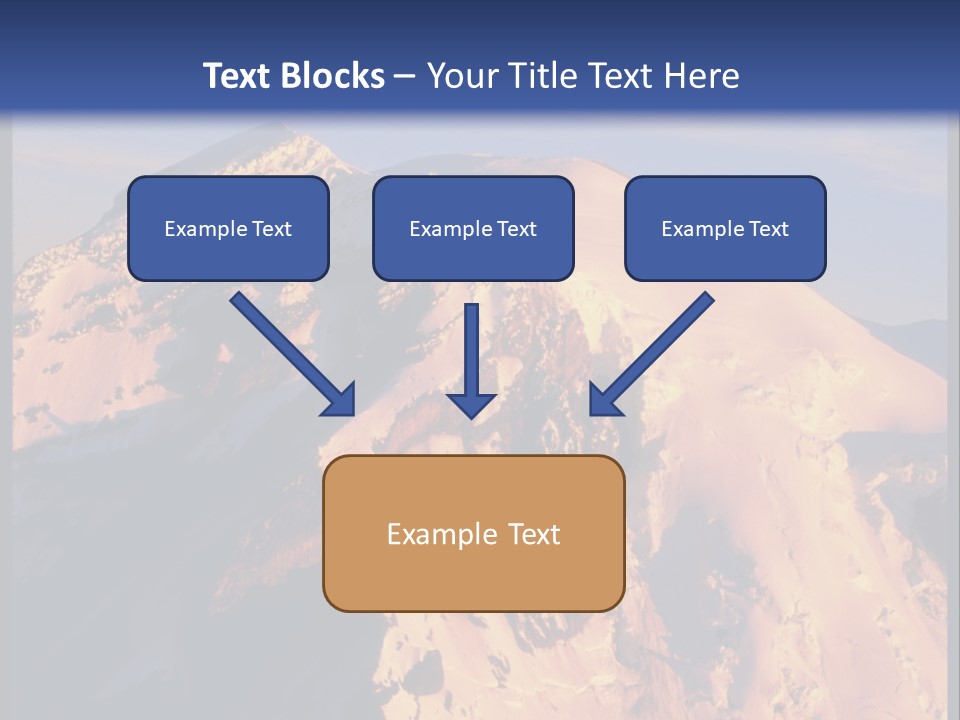 Text Blocks – Your Title Text Here

Example Text

Example Text

Example Text

Example Text